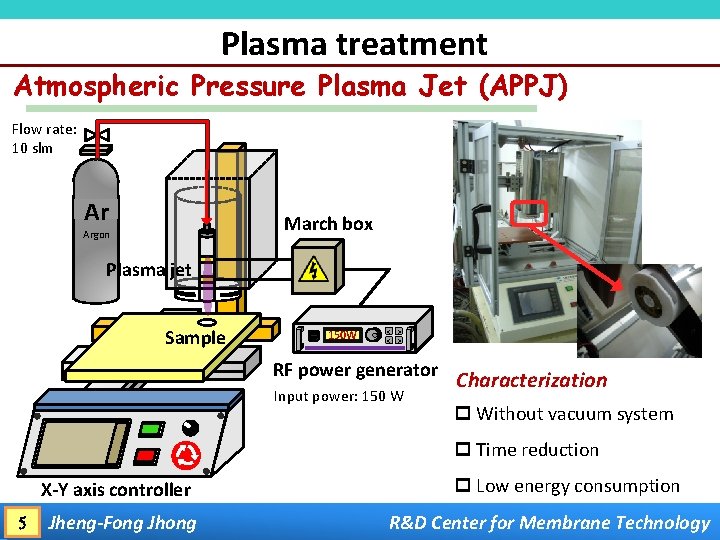 Plasma treatment

Atmospheric Pressure Plasma Jet (APPJ)

Flow rate: 10 slm

Ar
Argon

Plasma jet

March box

Sample

150W

RF power generator
Input power: 150 W

X-Y axis controller

Characterization
☐ Without vacuum system
☐ Time reduction
☐ Low energy consumption

5 Jheng-Fong Jhong R&D Center for Membrane Technology